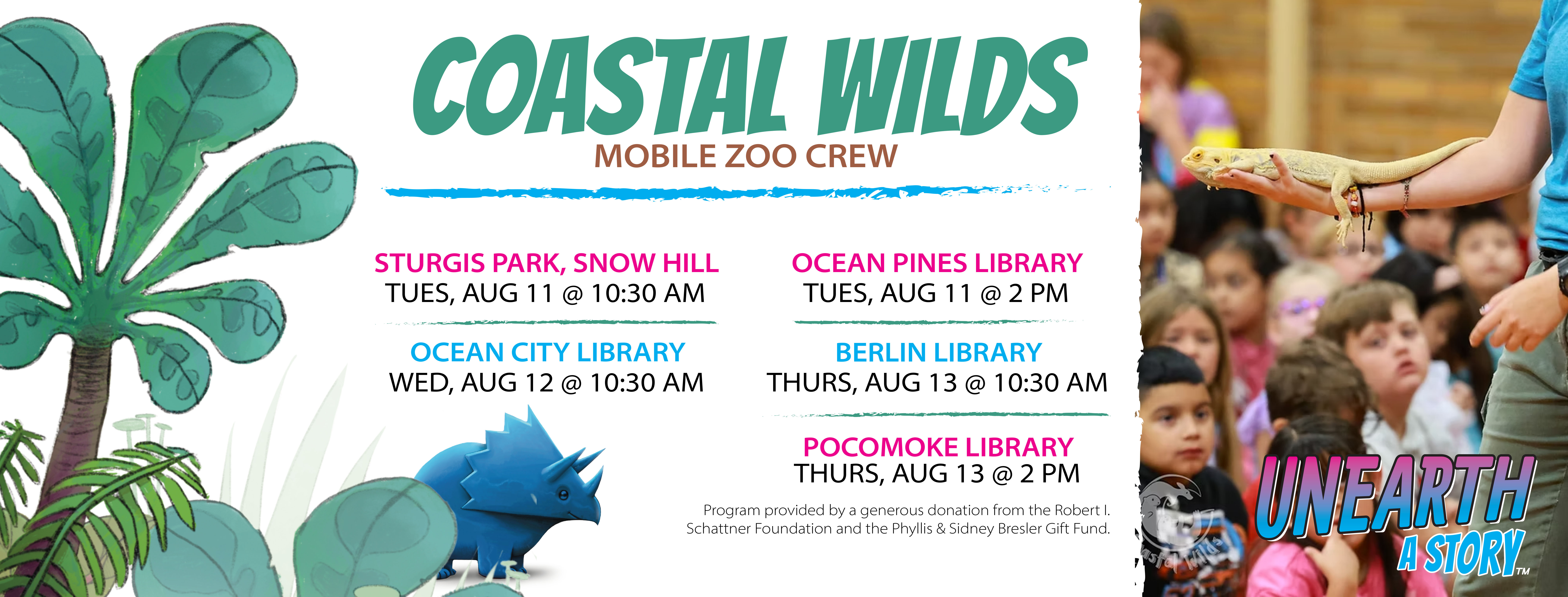 COASTAL WILDS
MOBILE ZOO CREW

STURGIS PARK, SNOW HILL
TUES, AUG 11 @ 10:30 AM

OCEAN CITY LIBRARY
WED, AUG 12 @ 10:30 AM

OCEAN PINES LIBRARY
TUES, AUG 11 @ 2 PM

BERLIN LIBRARY
THURS, AUG 13 @ 10:30 AM

POCOMOKE LIBRARY
THURS, AUG 13 @ 2 PM

Program provided by a generous donation from the Robert I. Schattner Foundation and the Phyllis & Sidney Bresler Gift Fund.

Coastal Wilds

UNEARTH A STORY™